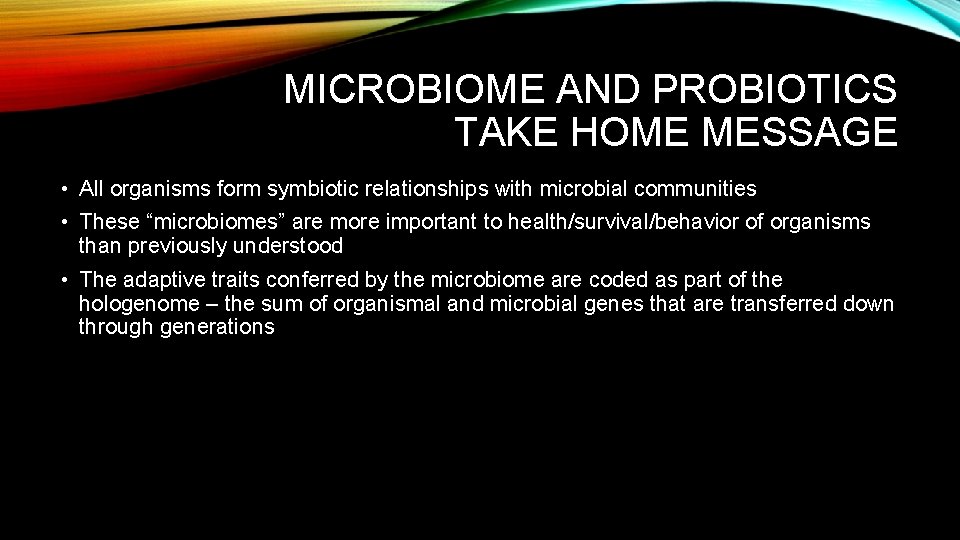 MICROBIOME AND PROBIOTICS
TAKE HOME MESSAGE

• All organisms form symbiotic relationships with microbial communities

• These “microbiomes” are more important to health/survival/behavior of organisms than previously understood

• The adaptive traits conferred by the microbiome are coded as part of the hologenome – the sum of organismal and microbial genes that are transferred down through generations